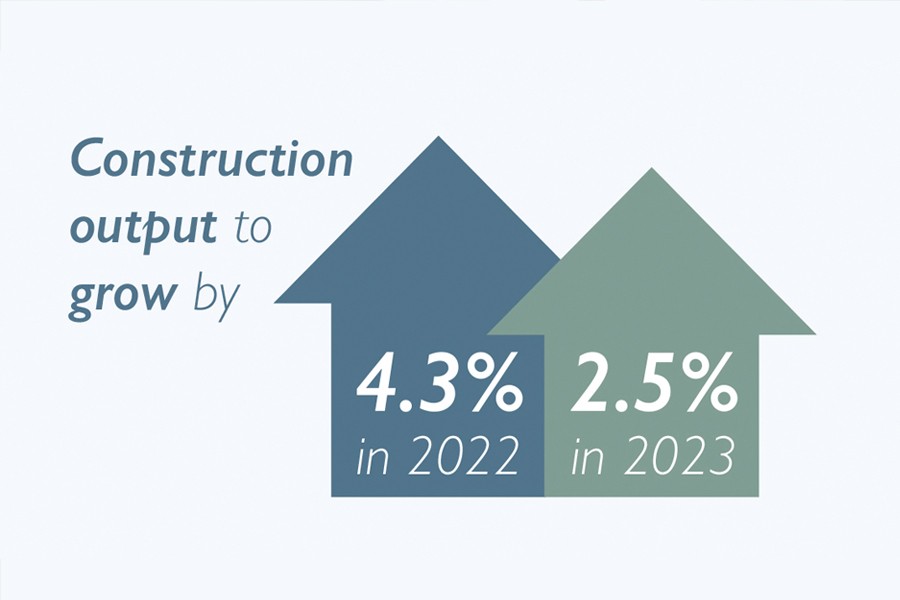 Construction output to grow by

4.3%
in 2022

2.5%
in 2023